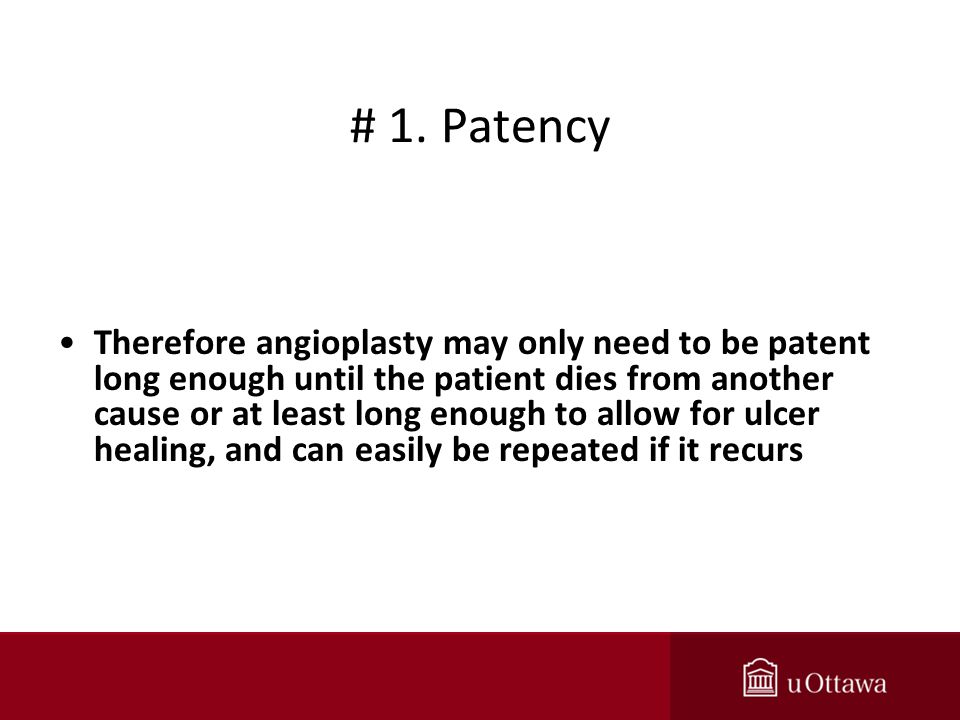 # 1. Patency

• Therefore angioplasty may only need to be patent long enough until the patient dies from another cause or at least long enough to allow for ulcer healing, and can easily be repeated if it recurs

uOttawa